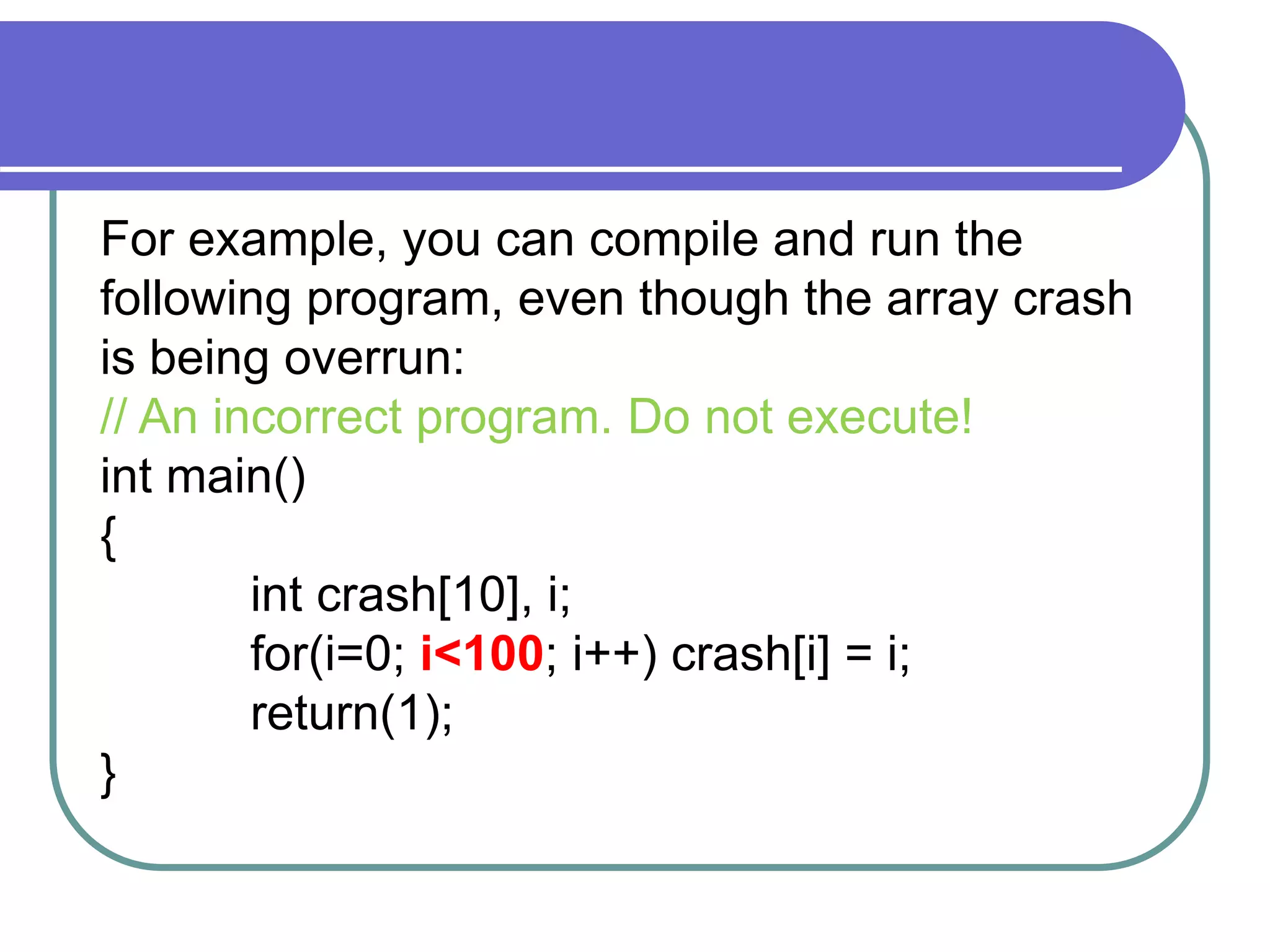 For example, you can compile and run the following program, even though the array crash is being overrun:

// An incorrect program. Do not execute!
int main()
{
int crash[10], i;
for(i=0; i<100; i++) crash[i] = i;
return(1);
}